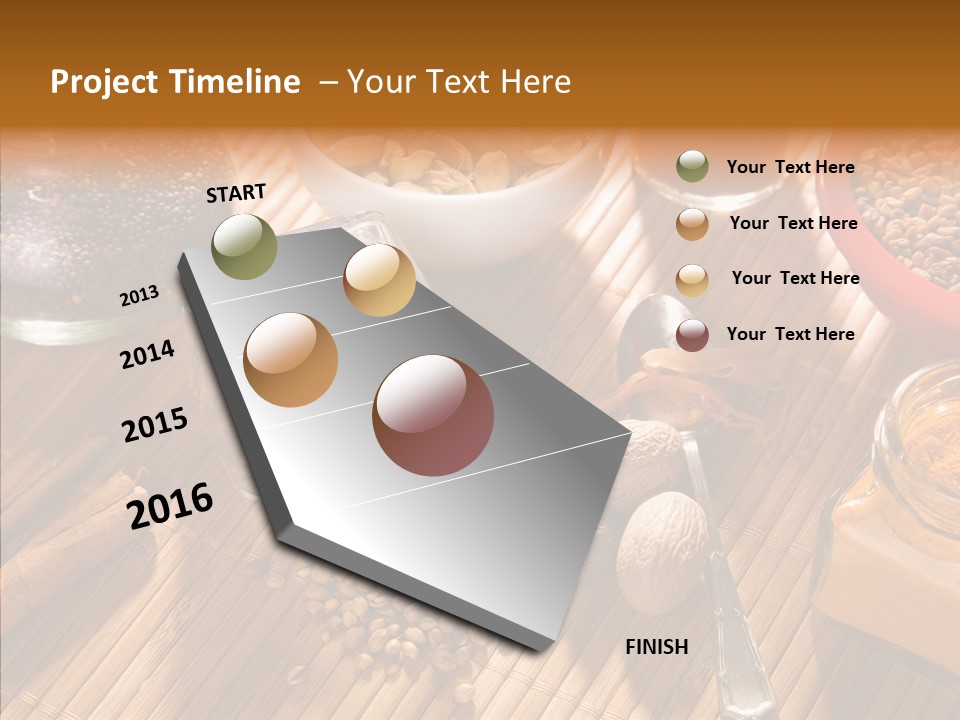 Project Timeline – Your Text Here

START

2013

2014

2015

2016

FINISH

Your Text Here

Your Text Here

Your Text Here

Your Text Here